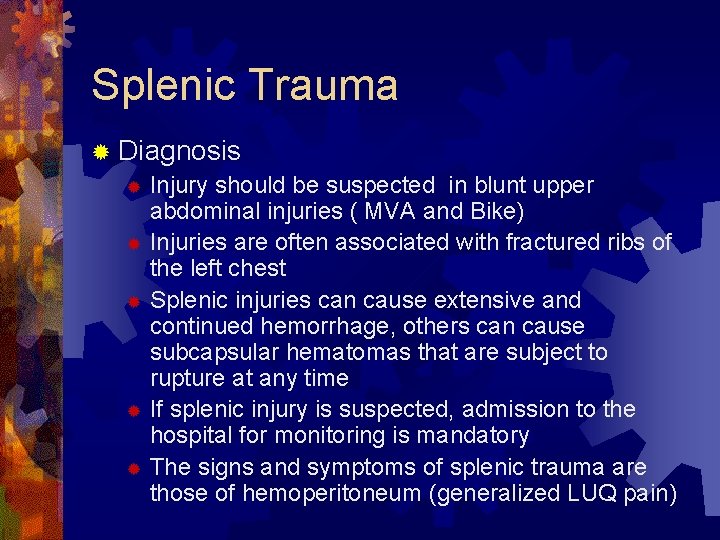 Splenic Trauma

Diagnosis

Injury should be suspected  in blunt upper abdominal injuries ( MVA and Bike)

Injuries are often associated with fractured ribs of the left chest

Splenic injuries can cause extensive and continued hemorrhage, others can cause subcapsular hematomas that are subject to rupture at any time

If splenic injury is suspected, admission to the hospital for monitoring is mandatory

The signs and symptoms of splenic trauma are those of hemoperitoneum (generalized LUQ pain)